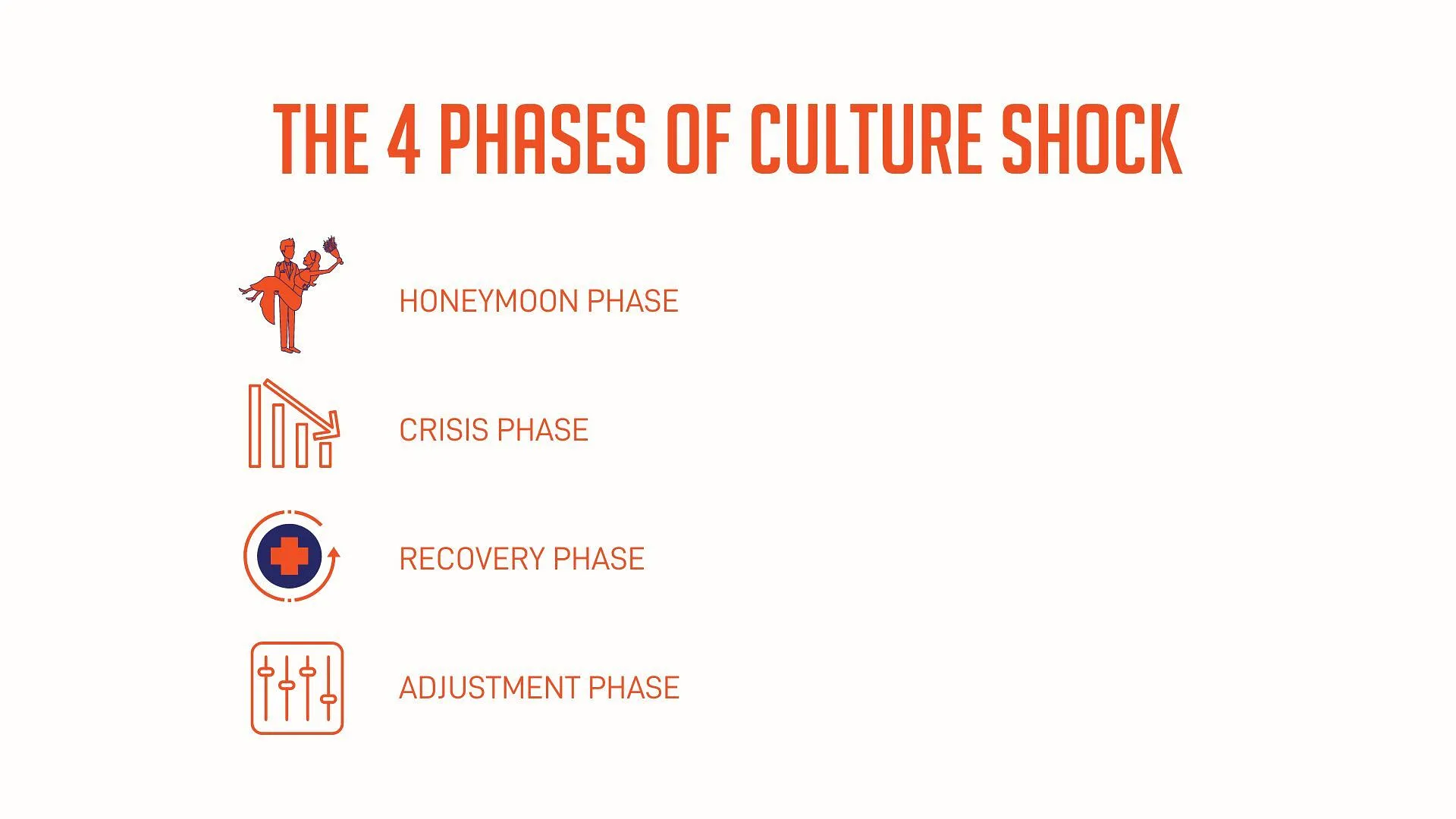 THE 4 PHASES OF CULTURE SHOCK

HONEYMOON PHASE

CRISIS PHASE

RECOVERY PHASE

ADJUSTMENT PHASE